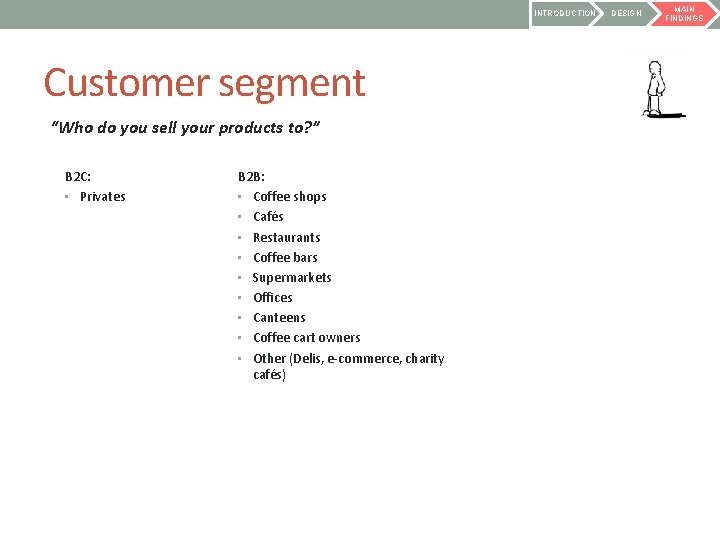 INTRODUCTION DESIGN MAIN FINDINGS

Customer segment

"Who do you sell your products to?"

B2C:
• Privates

B2B:
• Coffee shops
• Cafés
• Restaurants
• Coffee bars
• Supermarkets
• Offices
• Canteens
• Coffee cart owners
• Other (Delis, e-commerce, charity cafés)